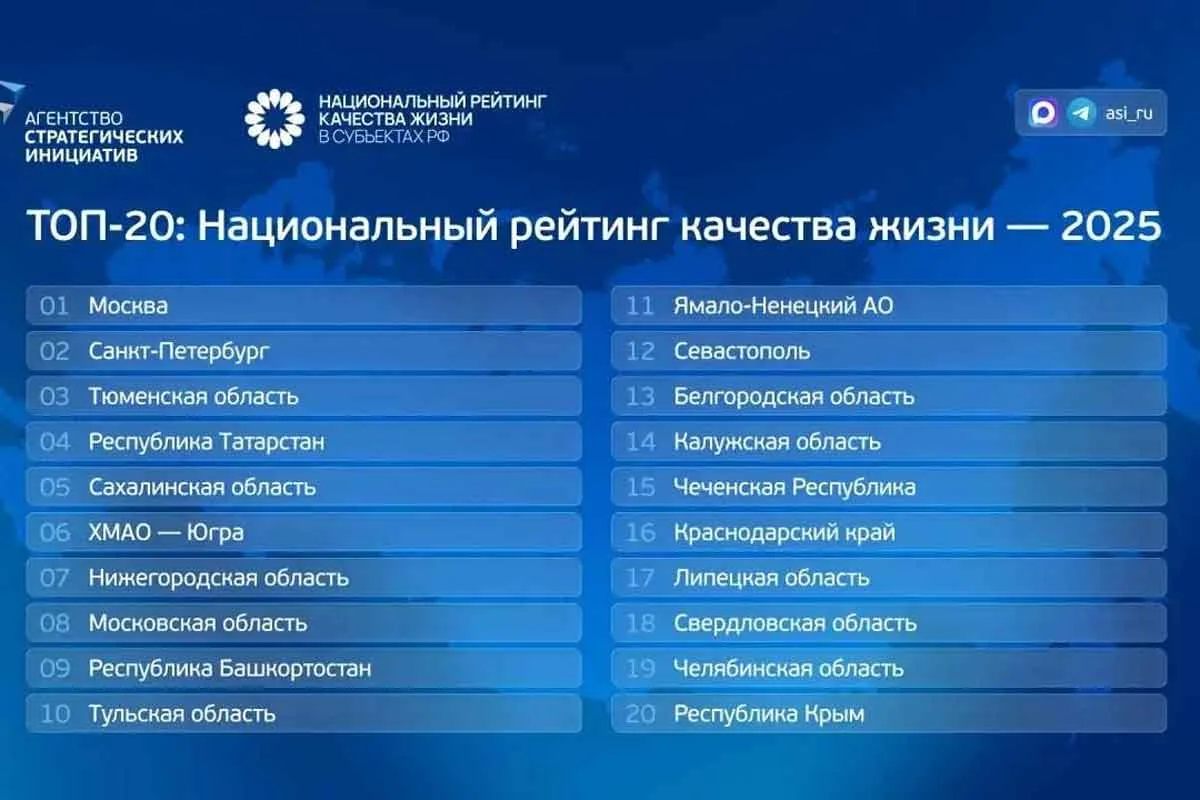 АГЕНТСТВО СТРАТЕГИЧЕСКИХ ИНИЦИАТИВ

НАЦИОНАЛЬНЫЙ РЕЙТИНГ КАЧЕСТВА ЖИЗНИ В СУБЪЕКТАХ РФ

asi_ru

ТОП-20: Национальный рейтинг качества жизни — 2025

01 Москва
02 Санкт-Петербург
03 Тюменская область
04 Республика Татарстан
05 Сахалинская область
06 ХМАО — Югра
07 Нижегородская область
08 Московская область
09 Республика Башкортостан
10 Тульская область

11 Ямало-Ненецкий АО
12 Севастополь
13 Белгородская область
14 Калужская область
15 Чеченская Республика
16 Краснодарский край
17 Липецкая область
18 Свердловская область
19 Челябинская область
20 Республика Крым